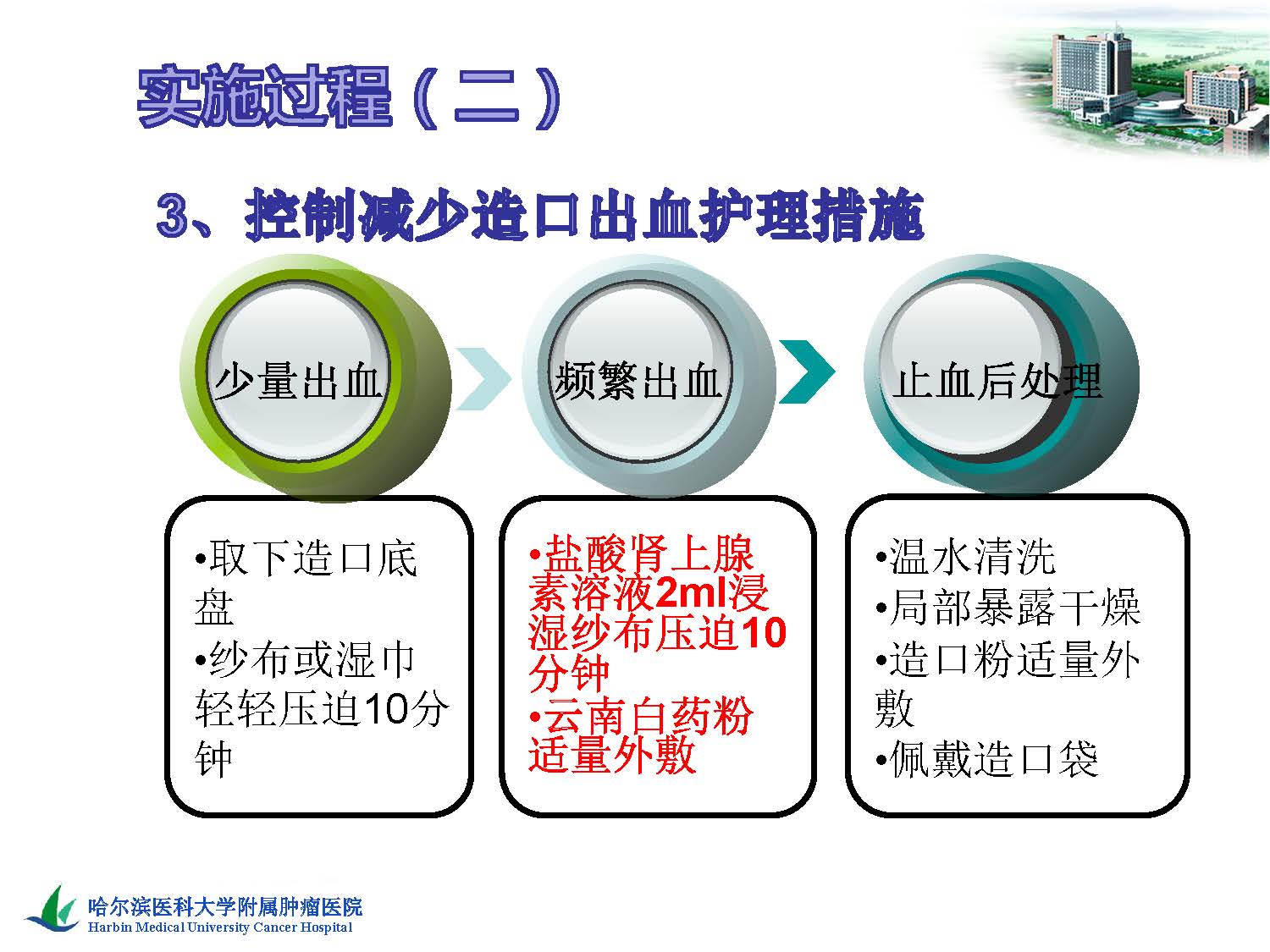 实施过程（二）

3、控制减少造口出血护理措施

少量出血

频繁出血

止血后处理

•取下造口底盘
•纱布或湿巾轻轻压迫10分钟

•盐酸肾上腺素溶液2ml浸湿纱布压迫10分钟
•云南白药粉适量外敷

•温水清洗
•局部暴露干燥
•造口粉适量外敷
•佩戴造口袋

哈尔滨医科大学附属肿瘤医院
Harbin Medical University Cancer Hospital